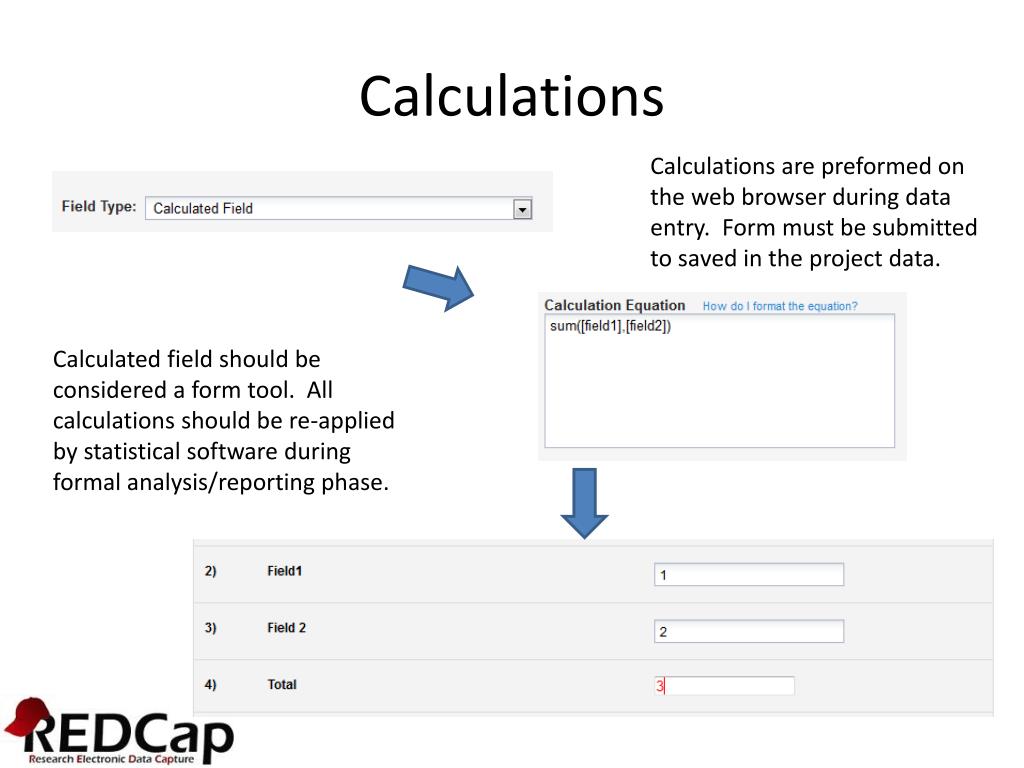 Calculations

Field Type: Calculated Field

Calculations are preformed on the web browser during data entry. Form must be submitted to saved in the project data.

Calculation Equation How do I format the equation?
sum([field1],[field2])

Calculated field should be considered a form tool. All calculations should be re-applied by statistical software during formal analysis/reporting phase.

| 2) | Field1 | 1 |
|---|---|---|
| 3) | Field 2 | 2 |
| 4) | Total | 3 |

REDCap
Research Electronic Data Capture